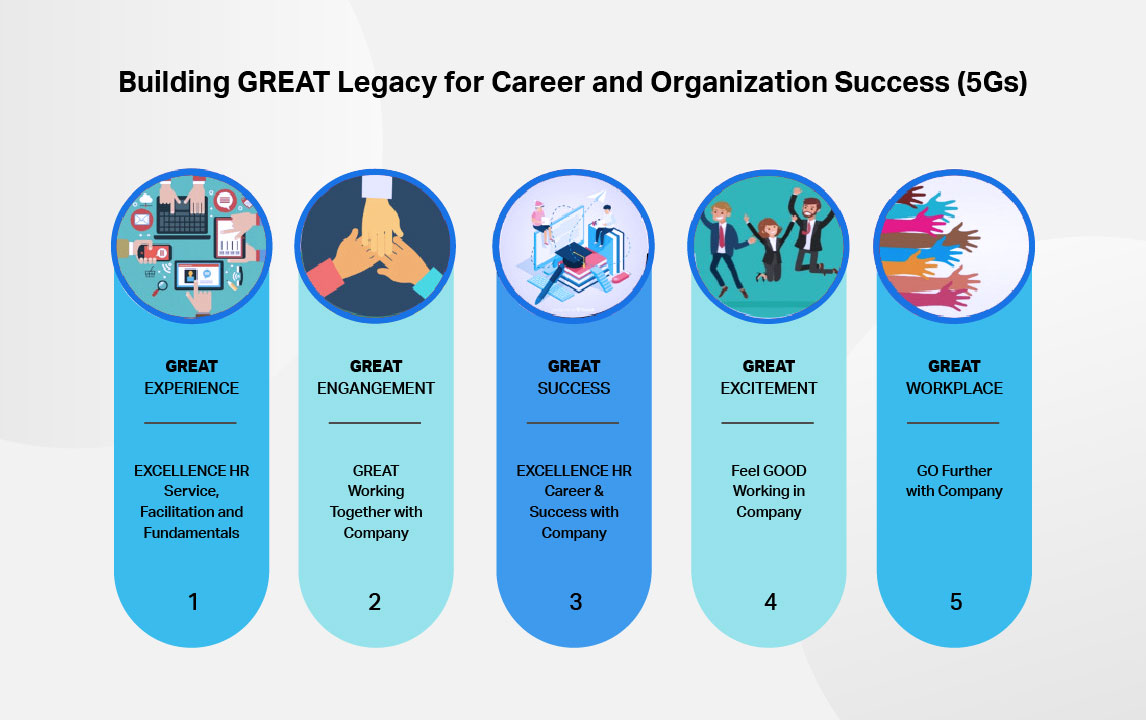 Building GREAT Legacy for Career and Organization Success (5Gs)

GREAT
EXPERIENCE

EXCELLENCE HR Service, Facilitation and Fundamentals

1

GREAT
ENGANGEMENT

GREAT Working Together with Company

2

GREAT
SUCCESS

EXCELLENCE HR Career & Success with Company

3

GREAT
EXCITEMENT

Feel GOOD Working in Company

4

GREAT
WORKPLACE

GO Further with Company

5